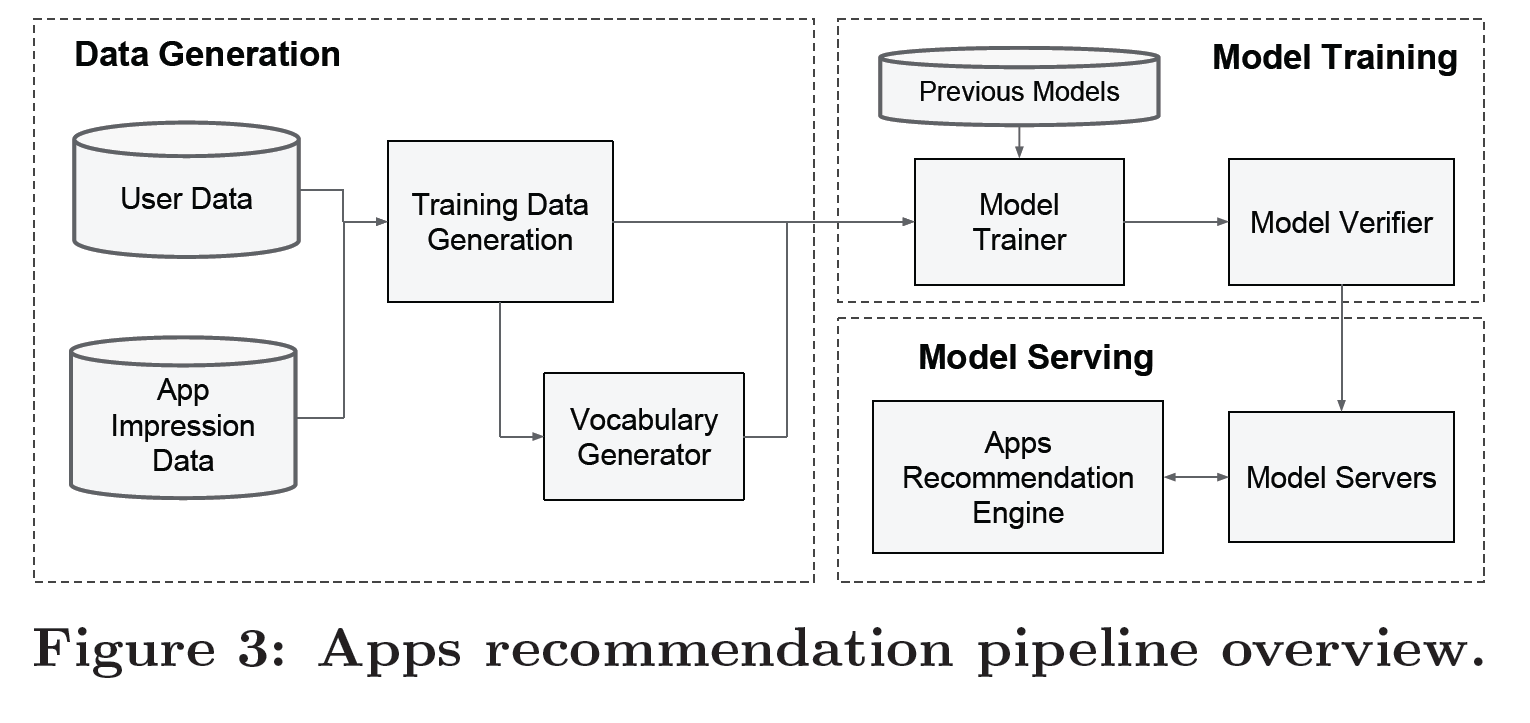 Data Generation

User Data

App Impression Data

Training Data Generation

Vocabulary Generator

Model Training

Previous Models

Model Trainer

Model Verifier

Model Serving

Apps Recommendation Engine

Model Servers

Figure 3: Apps recommendation pipeline overview.